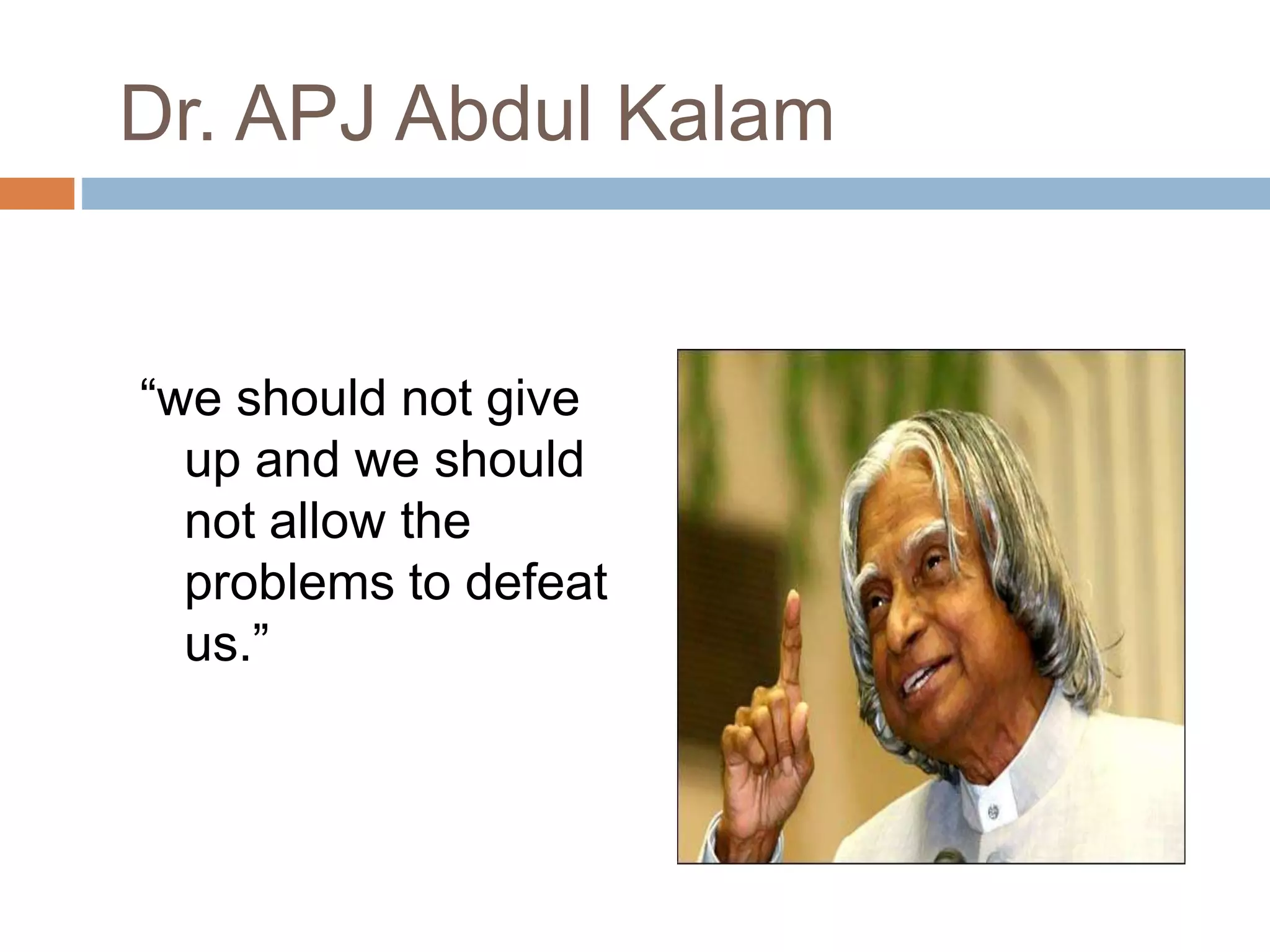 Dr. APJ Abdul Kalam

“we should not give up and we should not allow the problems to defeat us.”